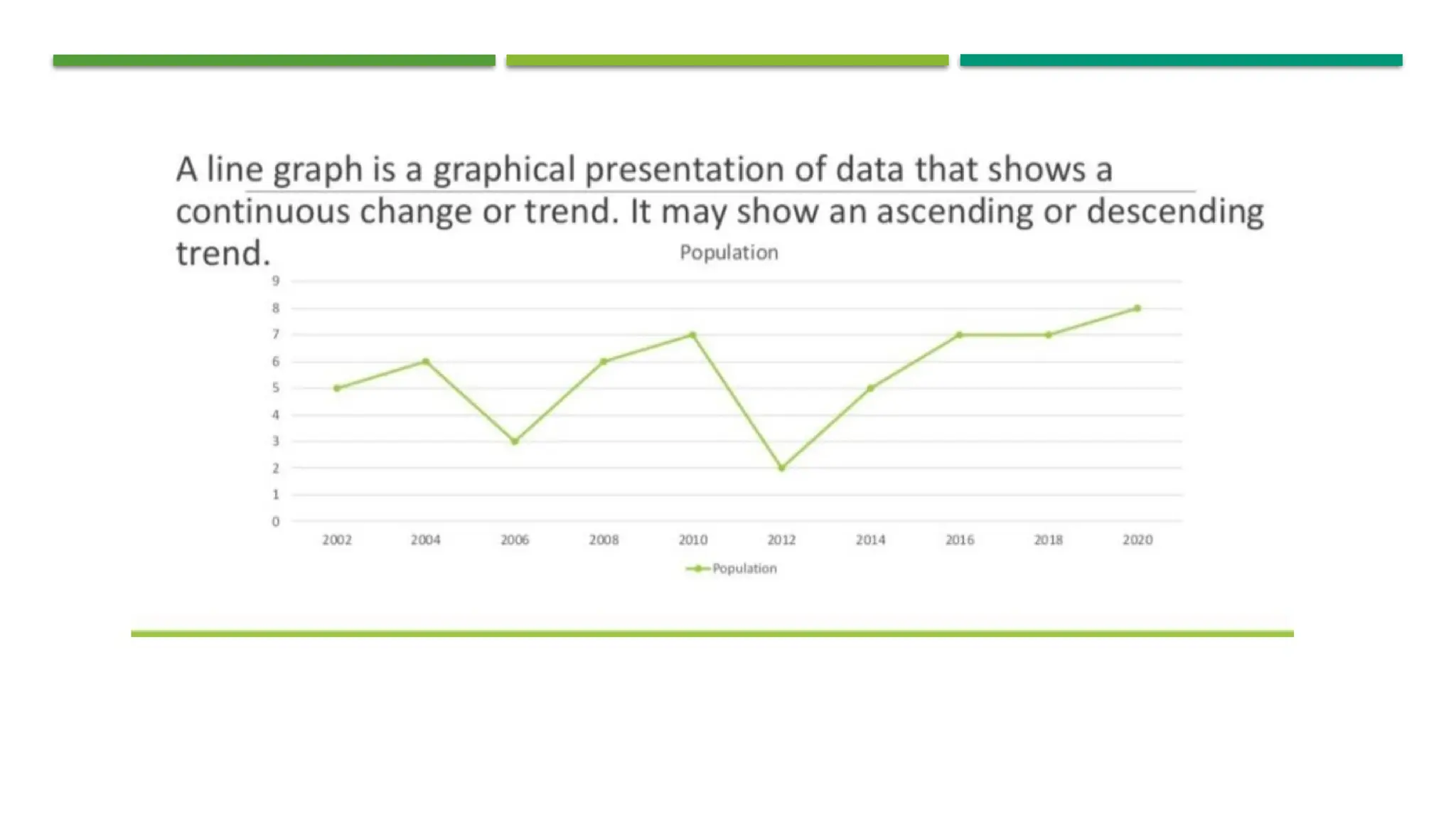 A line graph is a graphical presentation of data that shows a continuous change or trend. It may show an ascending or descending trend.

Population

9
8
7
6
5
4
3
2
1
0

2002 2004 2006 2008 2010 2012 2014 2016 2018 2020

Population